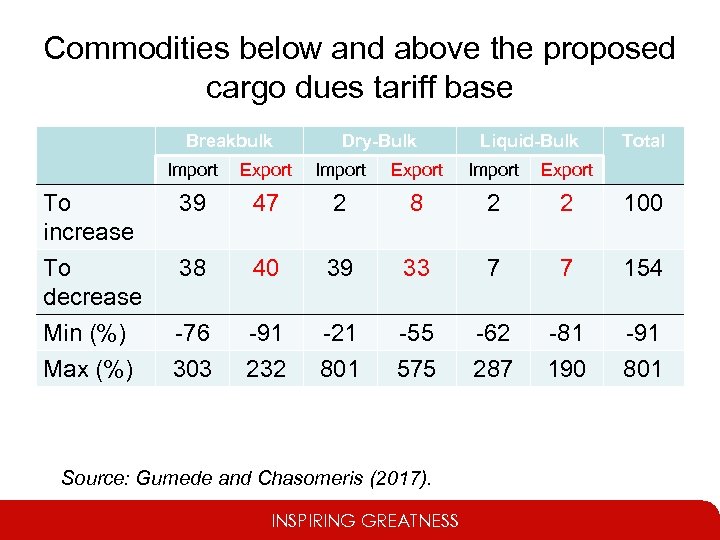 Commodities below and above the proposed cargo dues tariff base

| | Breakbulk | | Dry-Bulk | | Liquid-Bulk | | Total |
|---|---|---|---|---|---|---|---|
| | Import | Export | Import | Export | Import | Export | |
| To increase | 39 | 47 | 2 | 8 | 2 | 2 | 100 |
| To decrease | 38 | 40 | 39 | 33 | 7 | 7 | 154 |
| Min (%) | -76 | -91 | -21 | -55 | -62 | -81 | -91 |
| Max (%) | 303 | 232 | 801 | 575 | 287 | 190 | 801 |

Source: Gumede and Chasomeris (2017).

INSPIRING GREATNESS